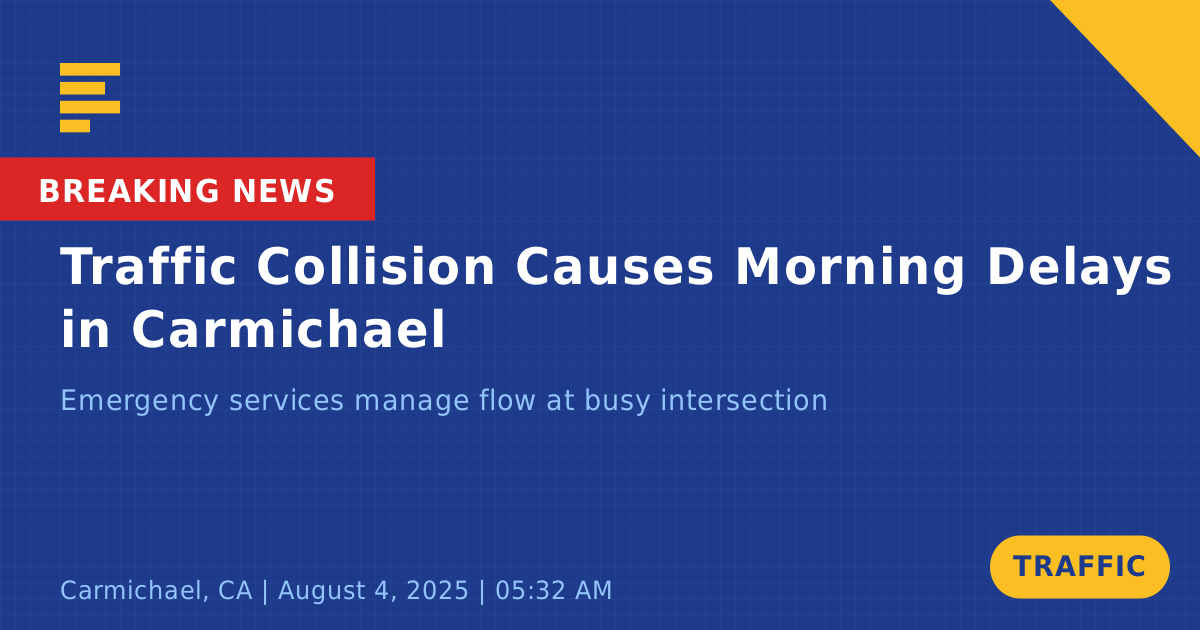 BREAKING NEWS

Traffic Collision Causes Morning Delays in Carmichael

Emergency services manage flow at busy intersection

Carmichael, CA | August 4, 2025 | 05:32 AM

TRAFFIC